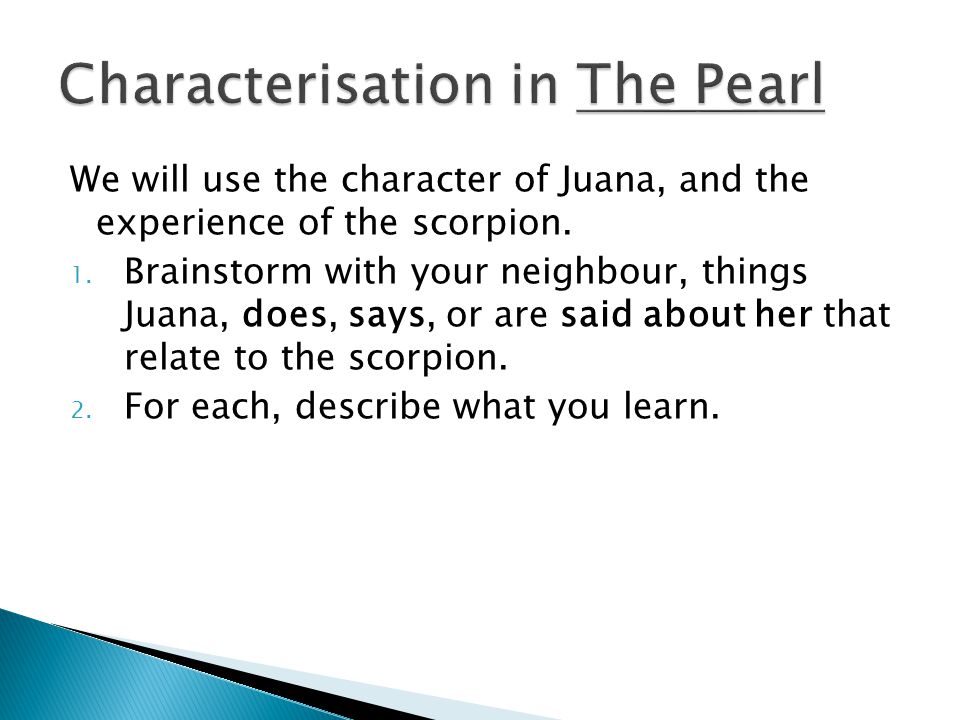 Characterisation in The Pearl

We will use the character of Juana, and the experience of the scorpion.

1. Brainstorm with your neighbour, things Juana, does, says, or are said about her that relate to the scorpion.
2. For each, describe what you learn.